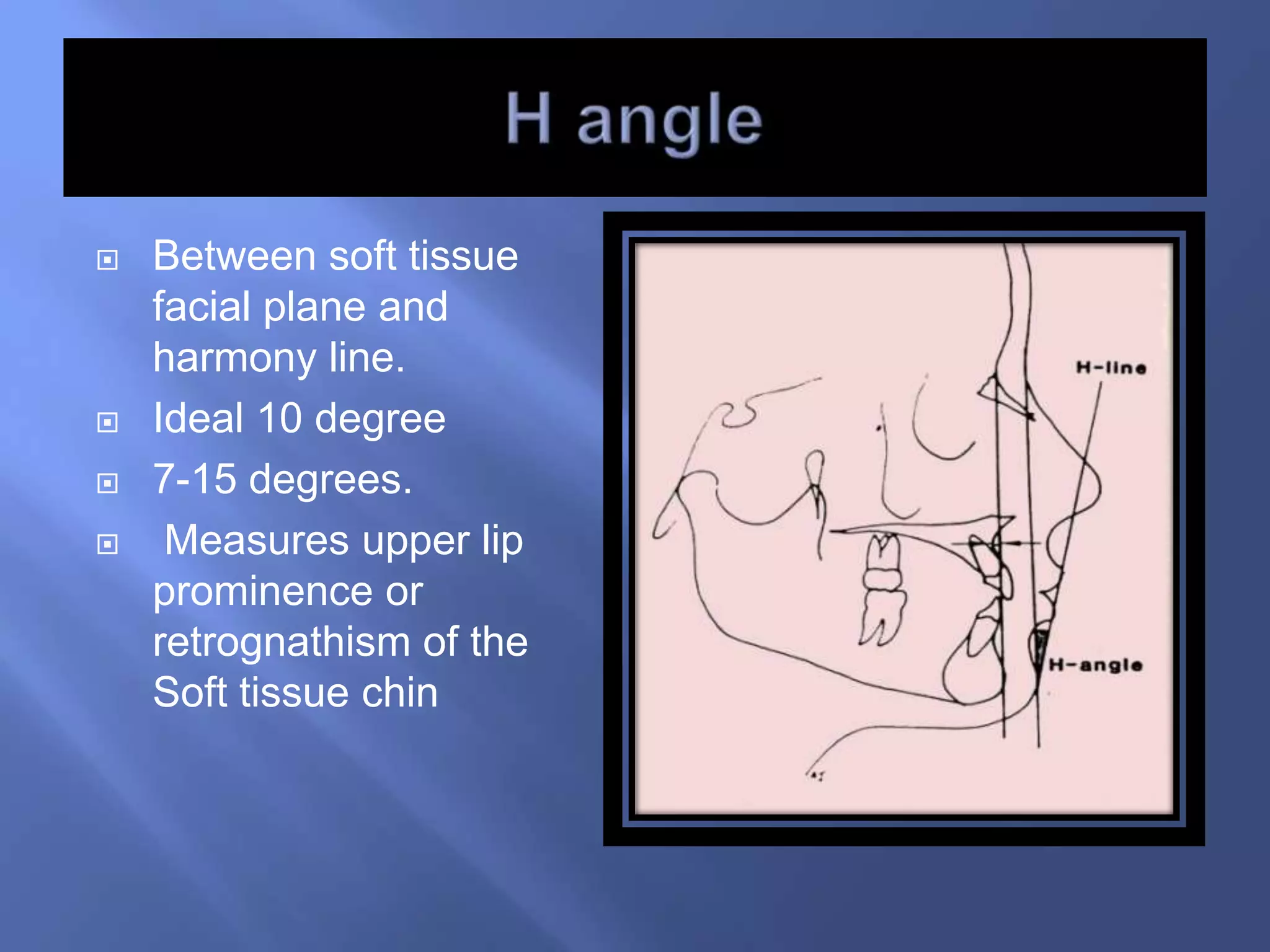 H angle

Between soft tissue facial plane and harmony line.

Ideal 10 degree

7-15 degrees.

Measures upper lip prominence or retrognathism of the Soft tissue chin

H-line

H-angle